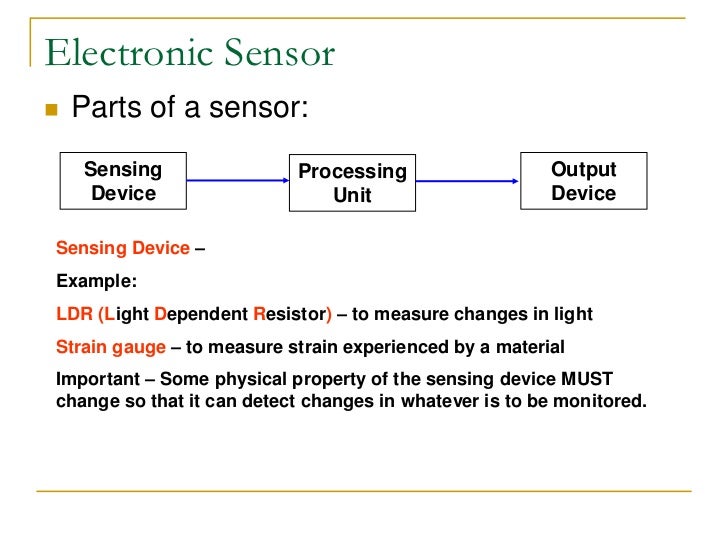 Electronic Sensor

Parts of a sensor:

Sensing Device

Processing Unit

Output Device

Sensing Device –

Example:

LDR (Light Dependent Resistor) – to measure changes in light

Strain gauge – to measure strain experienced by a material

Important – Some physical property of the sensing device MUST change so that it can detect changes in whatever is to be monitored.